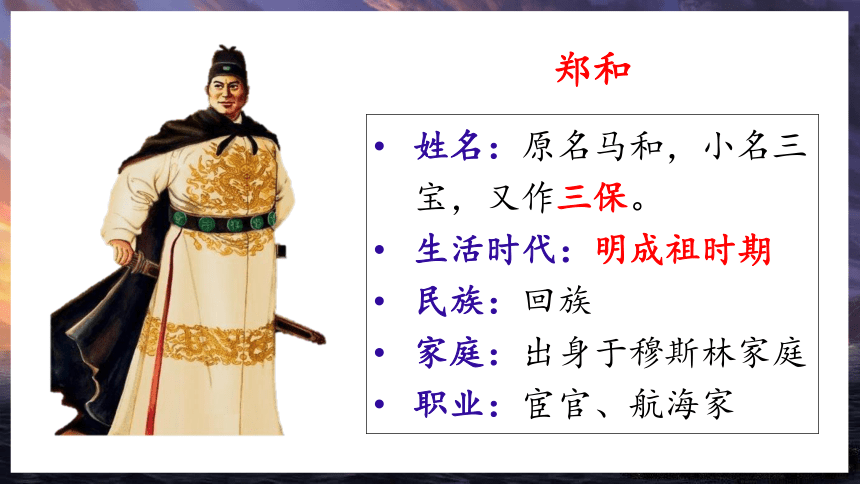 郑和

• 姓名：原名马和，小名三宝，又作三保。
• 生活时代：明成祖时期
• 民族：回族
• 家庭：出身于穆斯林家庭
• 职业：宦官、航海家